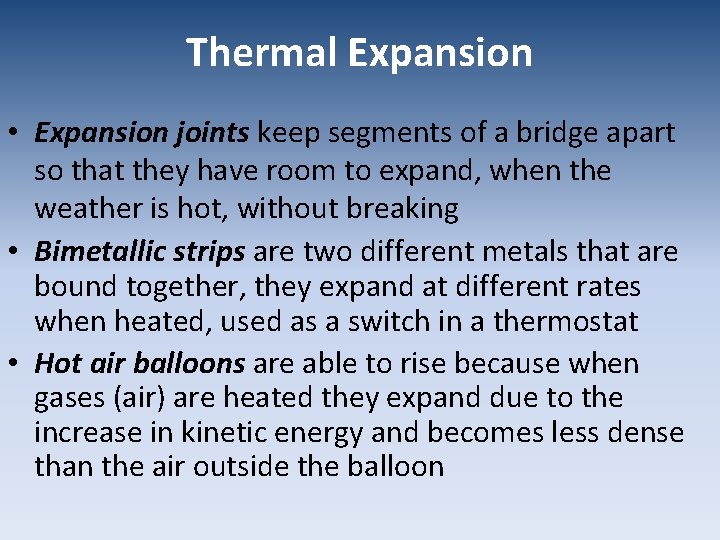 Thermal Expansion

• Expansion joints keep segments of a bridge apart so that they have room to expand, when the weather is hot, without breaking
• Bimetallic strips are two different metals that are bound together, they expand at different rates when heated, used as a switch in a thermostat
• Hot air balloons are able to rise because when gases (air) are heated they expand due to the increase in kinetic energy and becomes less dense than the air outside the balloon